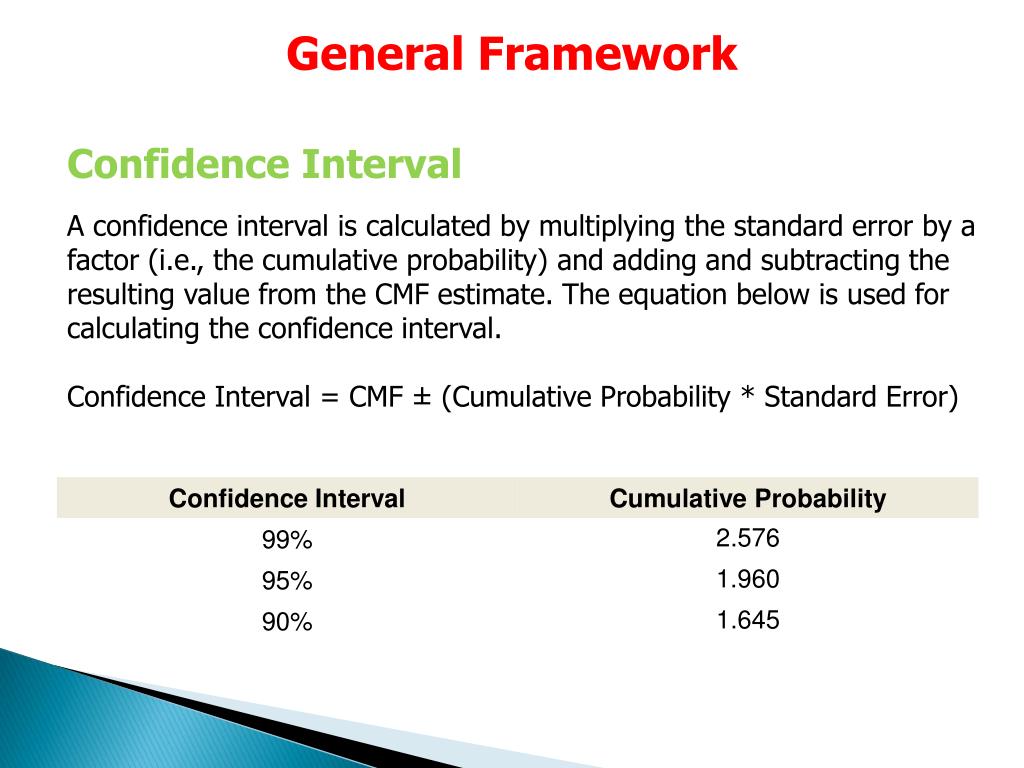 General Framework

Confidence Interval

A confidence interval is calculated by multiplying the standard error by a factor (i.e., the cumulative probability) and adding and subtracting the resulting value from the CMF estimate. The equation below is used for calculating the confidence interval.

Confidence Interval = CMF ± (Cumulative Probability * Standard Error)

| Confidence Interval | Cumulative Probability |
|---|---|
| 99% | 2.576 |
| 95% | 1.960 |
| 90% | 1.645 |